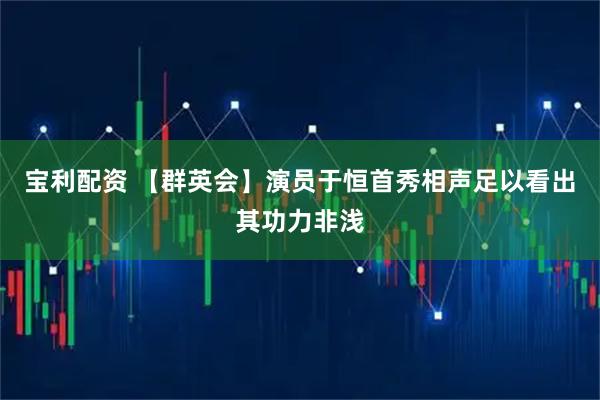 宝利配资 【群英会】演员于恒首秀相声足以看出其功力非浅